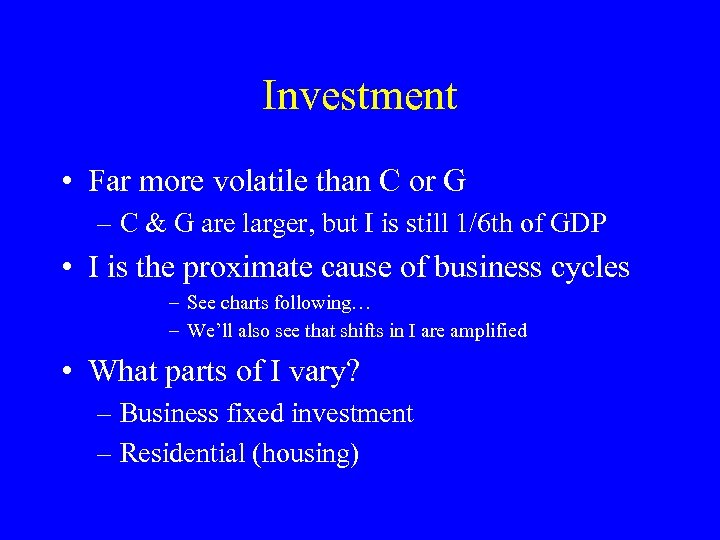 Investment

• Far more volatile than C or G
– C & G are larger, but I is still 1/6th of GDP

• I is the proximate cause of business cycles
– See charts following…
– We'll also see that shifts in I are amplified

• What parts of I vary?
– Business fixed investment
– Residential (housing)